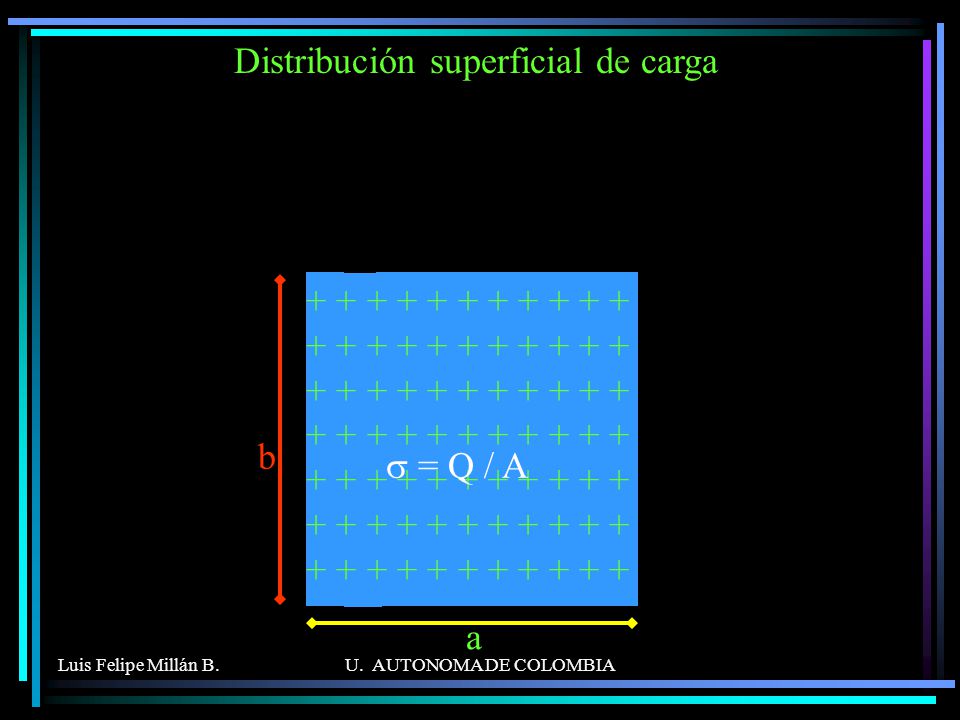 Distribución superficial de carga

b

$\sigma = Q / A$

a

Luis Felipe Millán B.

U. AUTONOMA DE COLOMBIA